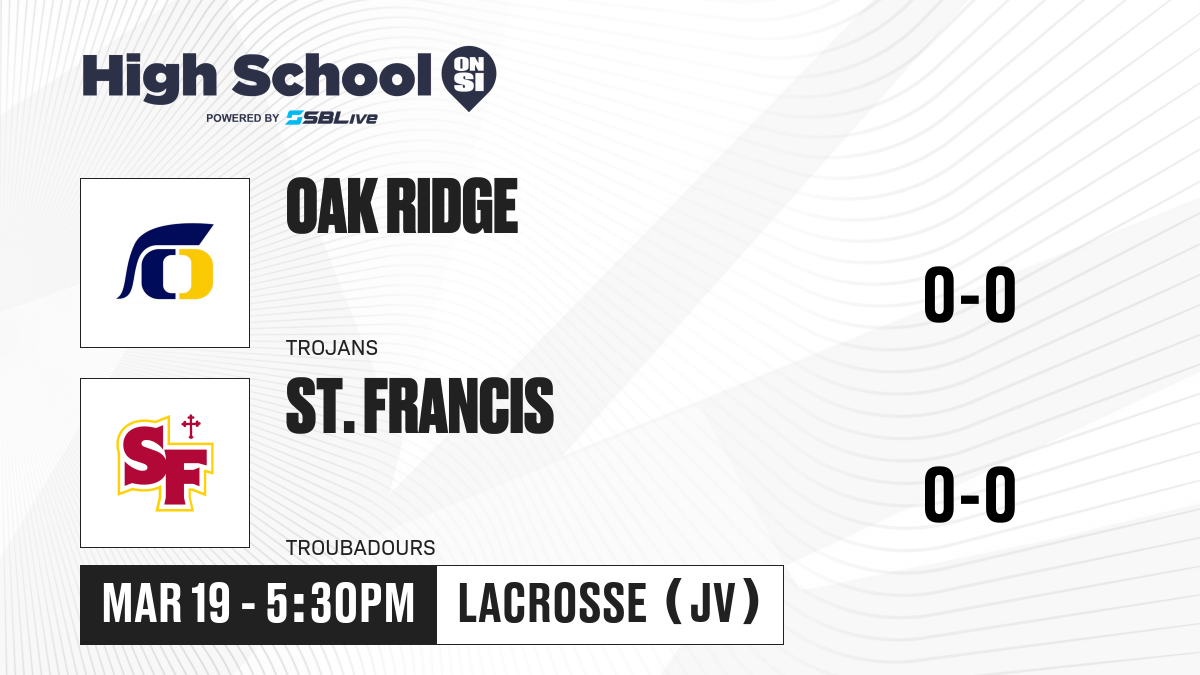 High School ON SI
POWERED BY SBLive

OAK RIDGE
TROJANS
0-0

SF
ST. FRANCIS
TROUBADOURS
0-0

MAR 19 - 5:30PM
LACROSSE (JV)